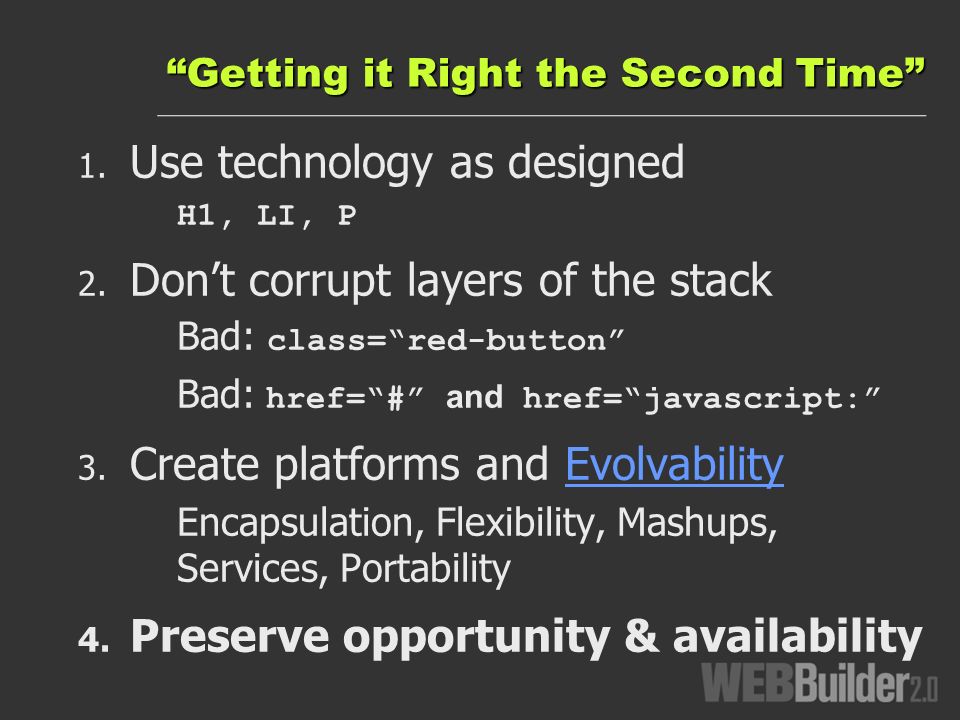 “Getting it Right the Second Time”

1. Use technology as designed

H1, LI, P

2. Don’t corrupt layers of the stack

Bad: class=“red-button”

Bad: href=“#” and href=“javascript:”

3. Create platforms and Evolvability

Encapsulation, Flexibility, Mashups, Services, Portability

4. Preserve opportunity & availability

WEBBuilder2.0